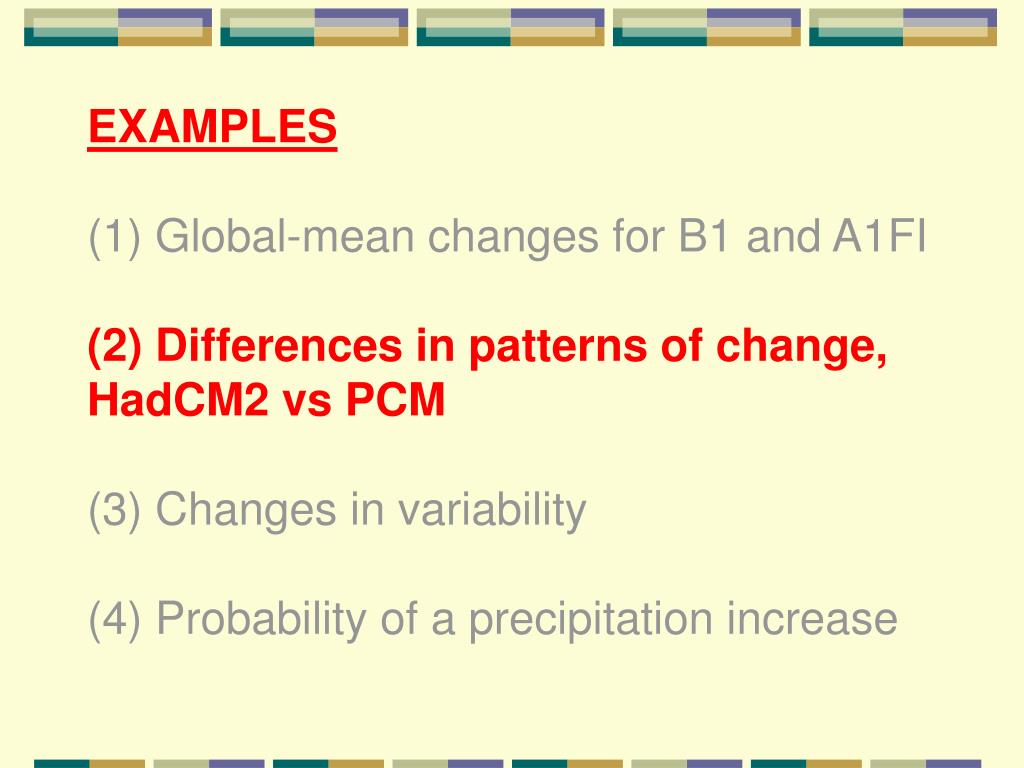 EXAMPLES

(1) Global-mean changes for B1 and A1FI

(2) Differences in patterns of change, HadCM2 vs PCM

(3) Changes in variability

(4) Probability of a precipitation increase